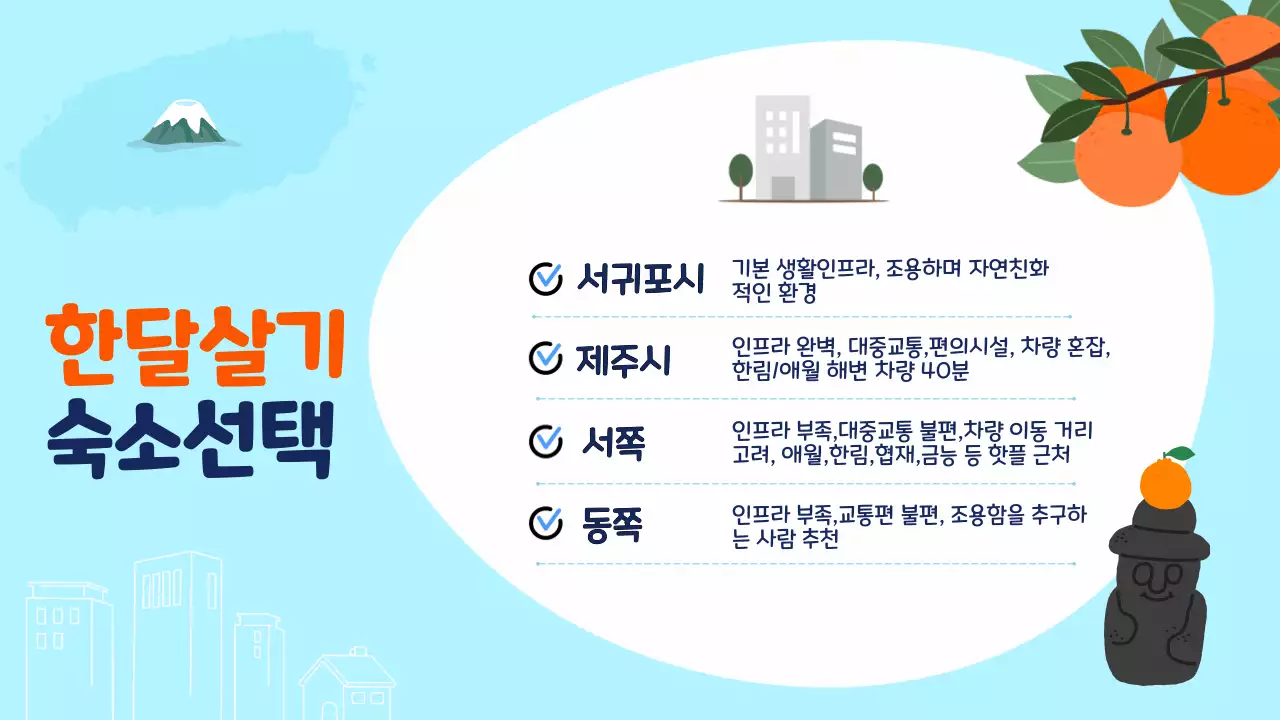 한달살기
숙소선택

서귀포시
기본 생활인프라, 조용하며 자연친화적인 환경

제주시
인프라 완벽, 대중교통,편의시설, 차량 혼잡, 한림/애월 해변 차량 40분

서쪽
인프라 부족,대중교통 불편,차량 이동 거리 고려, 애월,한림,협재,금능 등 핫플 근처

동쪽
인프라 부족,교통편 불편, 조용함을 추구하는 사람 추천